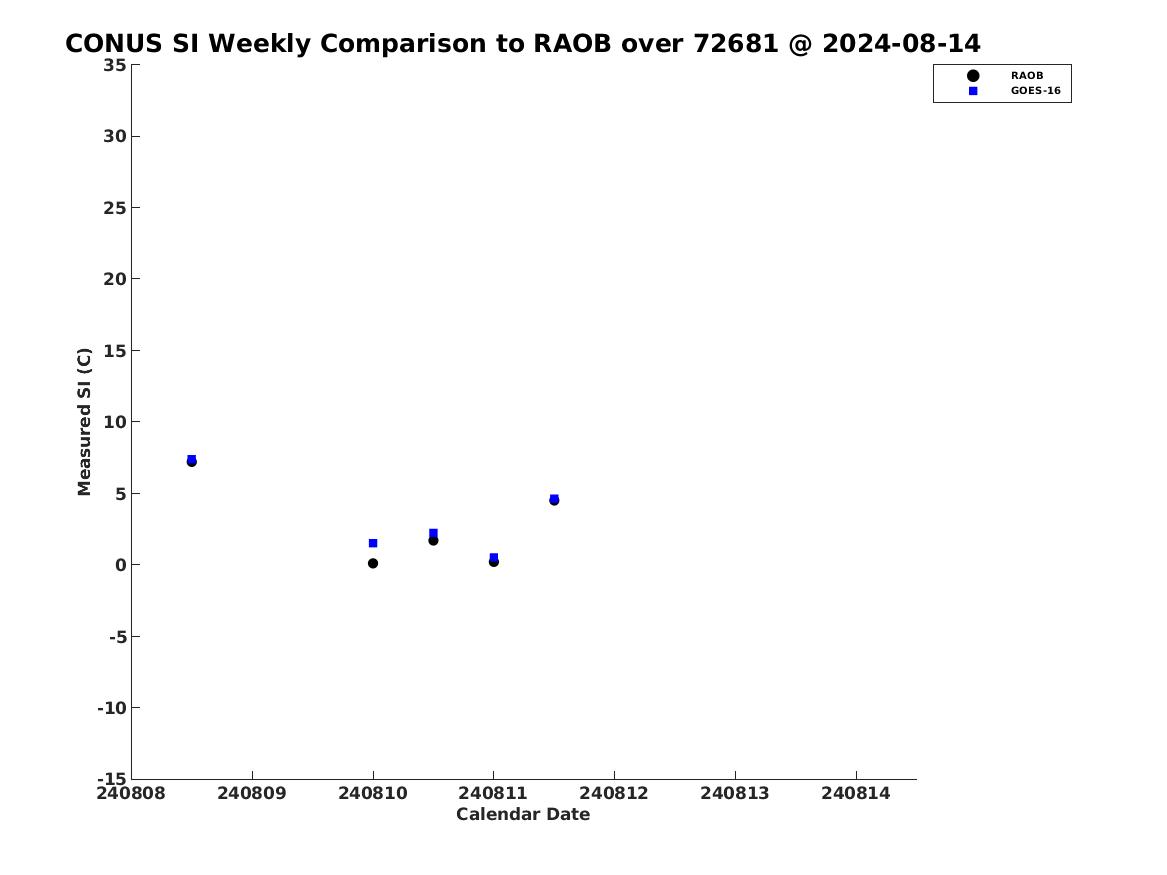 CONUS SI Weekly Comparison to RAOB over 72681 @ 2024-08-14

RAOB
GOES-16

Measured SI (C)

35
30
25
20
15
10
5
0
-5
-10
-15

240808
240809
240810
240811
240812
240813
240814

Calendar Date